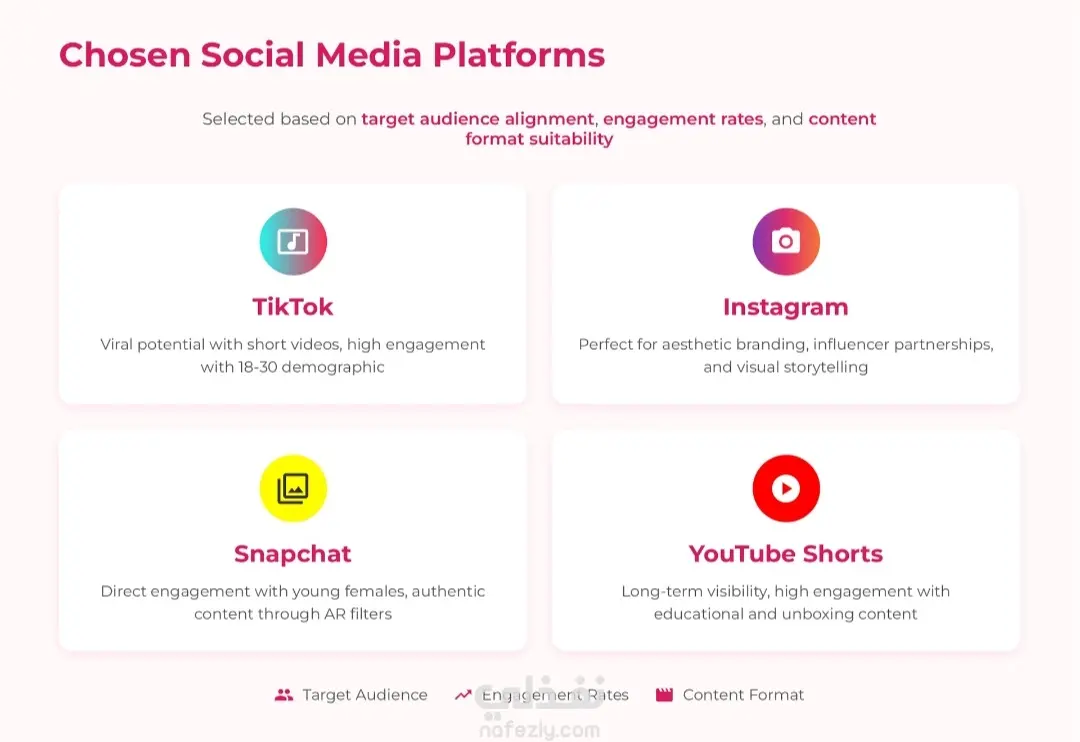 Chosen Social Media Platforms

Selected based on target audience alignment, engagement rates, and content format suitability

TikTok

Viral potential with short videos, high engagement with 18-30 demographic

Instagram

Perfect for aesthetic branding, influencer partnerships, and visual storytelling

Snapchat

Direct engagement with young females, authentic content through AR filters

YouTube Shorts

Long-term visibility, high engagement with educational and unboxing content

Target Audience Engagement Rates Content Format

نفذلي
nafezly.com